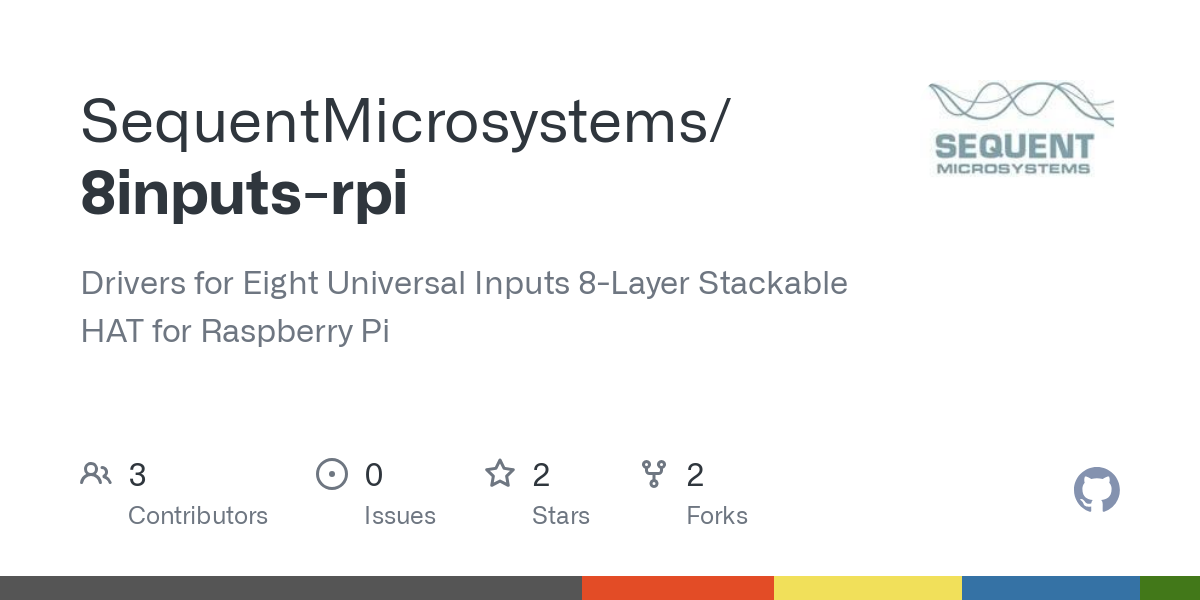 SequentMicrosystems/
8inputs-rpi

SEQUENT
MICROSYSTEMS

Drivers for Eight Universal Inputs 8-Layer Stackable HAT for Raspberry Pi

3
Contributors

0
Issues

2
Stars

2
Forks